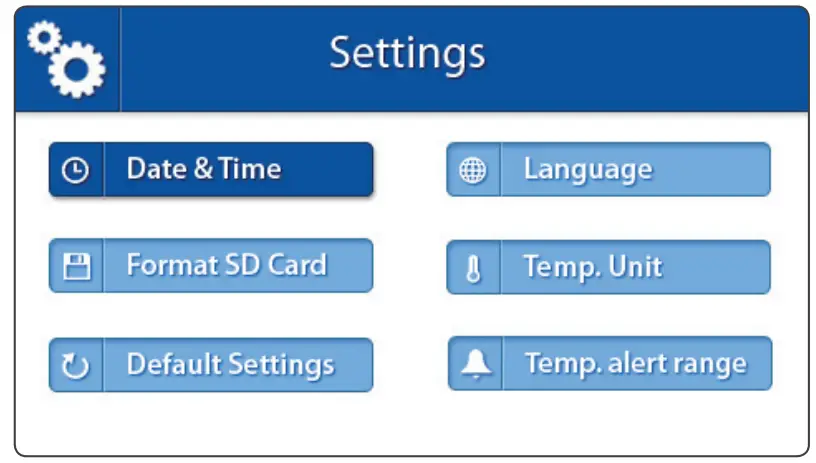 Settings

Date & Time

Format SD Card

Default Settings

Language

Temp. Unit

Temp. alert range